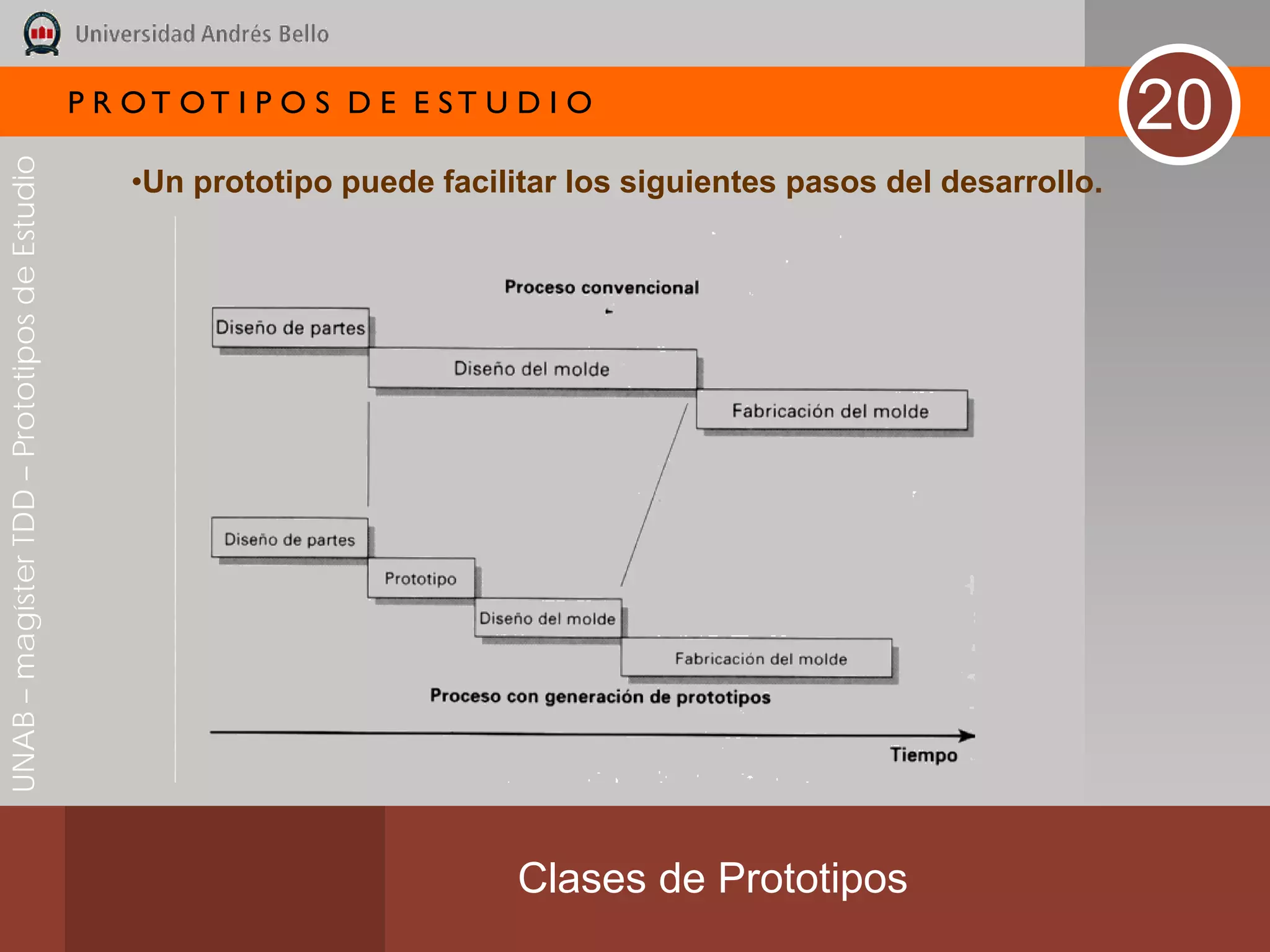 Universidad Andrés Bello

PROTOTIPOS DE ESTUDIO

20

UNAB – magíster TDD – Prototipos de Estudio

•Un prototipo puede facilitar los siguientes pasos del desarrollo.

Proceso convencional

Diseño de partes

Diseño del molde

Fabricación del molde

Diseño de partes

Prototipo

Diseño del molde

Fabricación del molde

Proceso con generación de prototipos

Tiempo

Clases de Prototipos